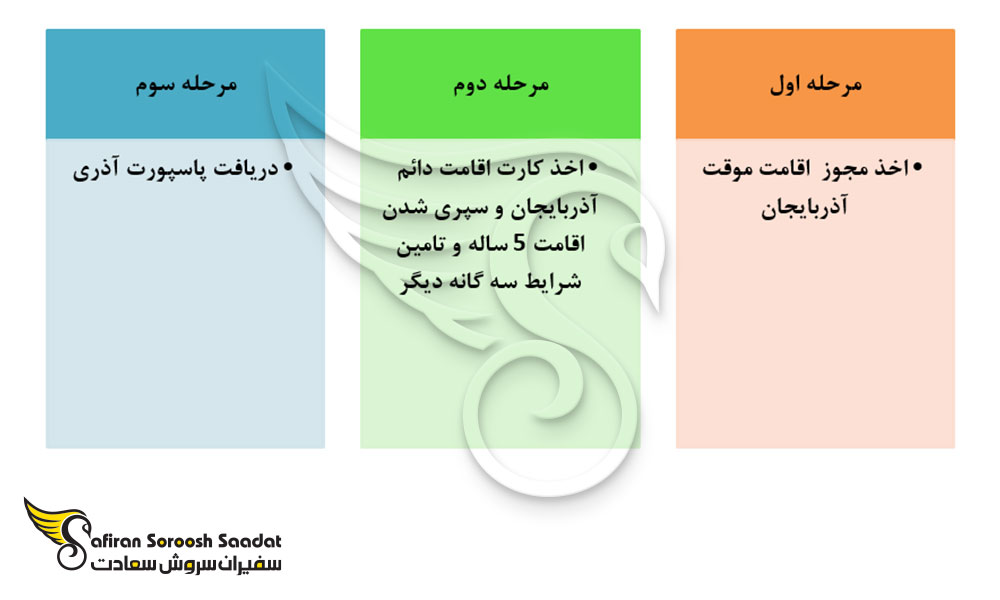 مرحله اول

• اخذ مجوز اقامت موقت آذربایجان

مرحله دوم

• اخذ کارت اقامت دائم آذربایجان و سپری شدن اقامت 5 ساله و تامین شرایط سه گانه دیگر

مرحله سوم

• دریافت پاسپورت آذری

Safiran Soroosh Saadat
سفیران سروش سعادت